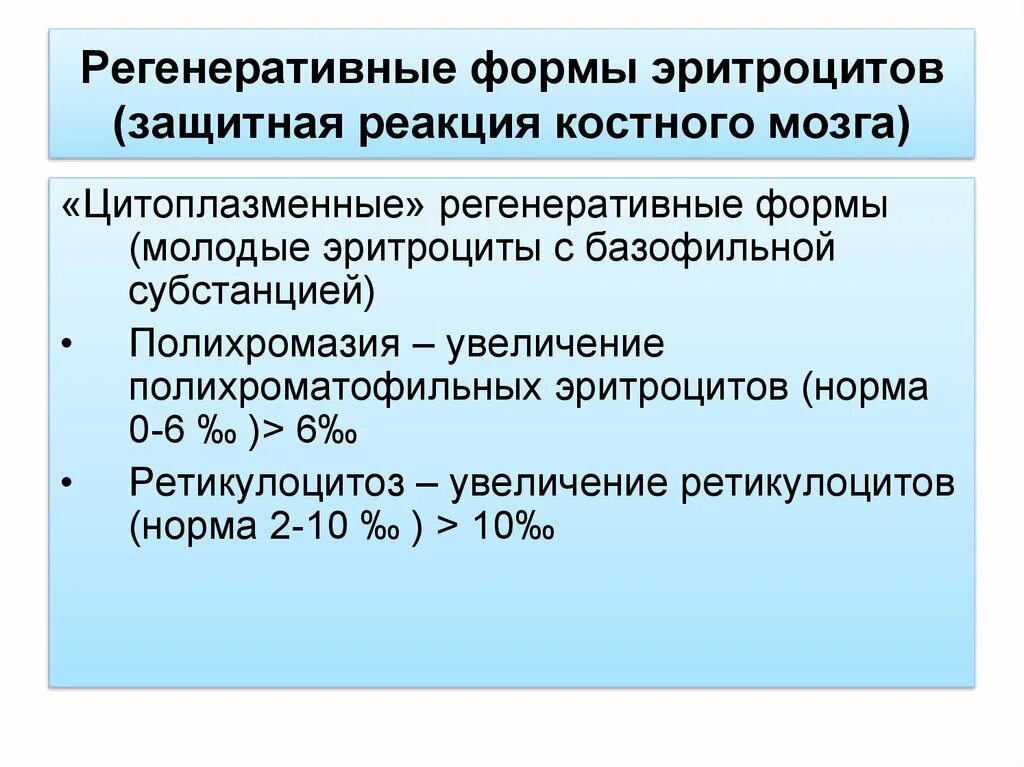 Регенеративные формы эритроцитов (защитная реакция костного мозга)

«Цитоплазменные» регенеративные формы (молодые эритроциты с базофильной субстанцией)

• Полихромазия – увеличение полихроматофильных эритроцитов (норма 0-6 ‰ )> 6‰

• Ретикулоцитоз – увеличение ретикулоцитов (норма 2-10 ‰ ) > 10‰